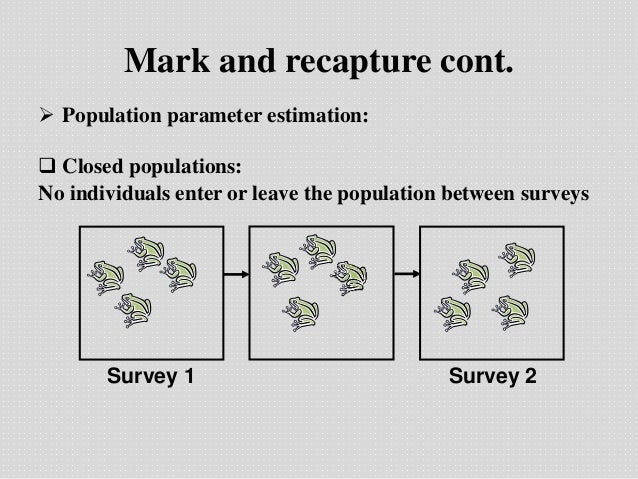 Mark and recapture cont.

➢ Population parameter estimation:

❑ Closed populations:
No individuals enter or leave the population between surveys

Survey 1

Survey 2